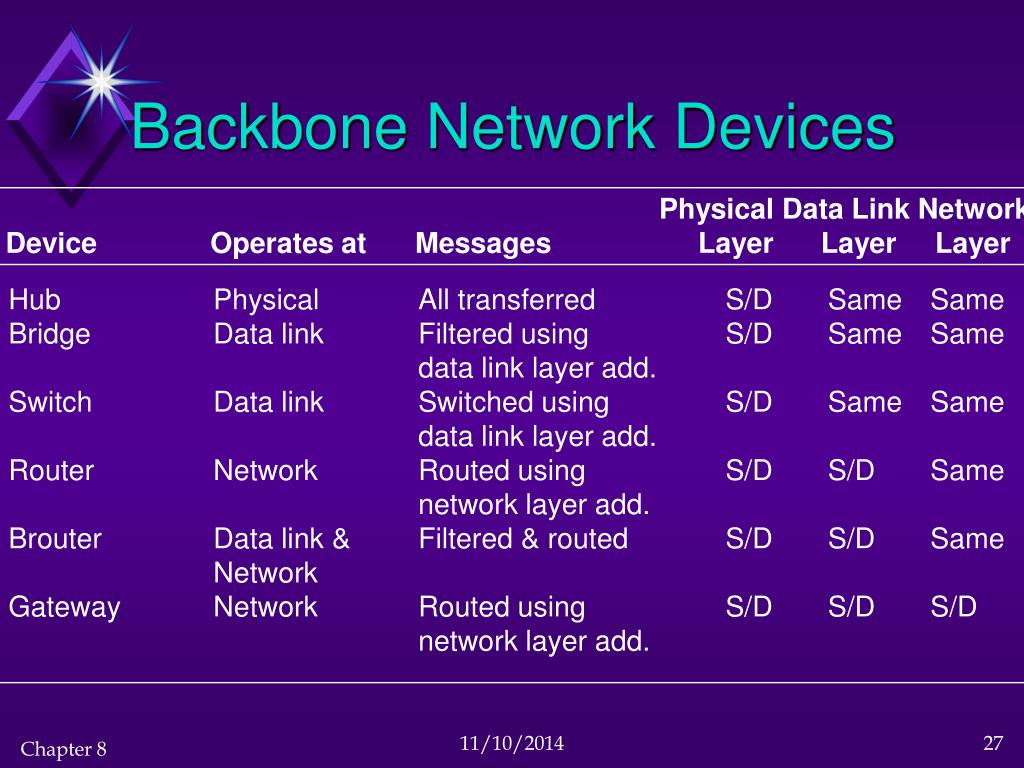 Backbone Network Devices

| Device | Operates at | Messages | Physical Layer | Data Link Layer | Network Layer |
|---|---|---|---|---|---|
| Hub | Physical | All transferred | S/D | Same | Same |
| Bridge | Data link | Filtered using data link layer add. | S/D | Same | Same |
| Switch | Data link | Switched using data link layer add. | S/D | Same | Same |
| Router | Network | Routed using network layer add. | S/D | S/D | Same |
| Brouter | Data link & Network | Filtered & routed | S/D | S/D | Same |
| Gateway | Network | Routed using network layer add. | S/D | S/D | S/D |

Chapter 8

11/10/2014

27